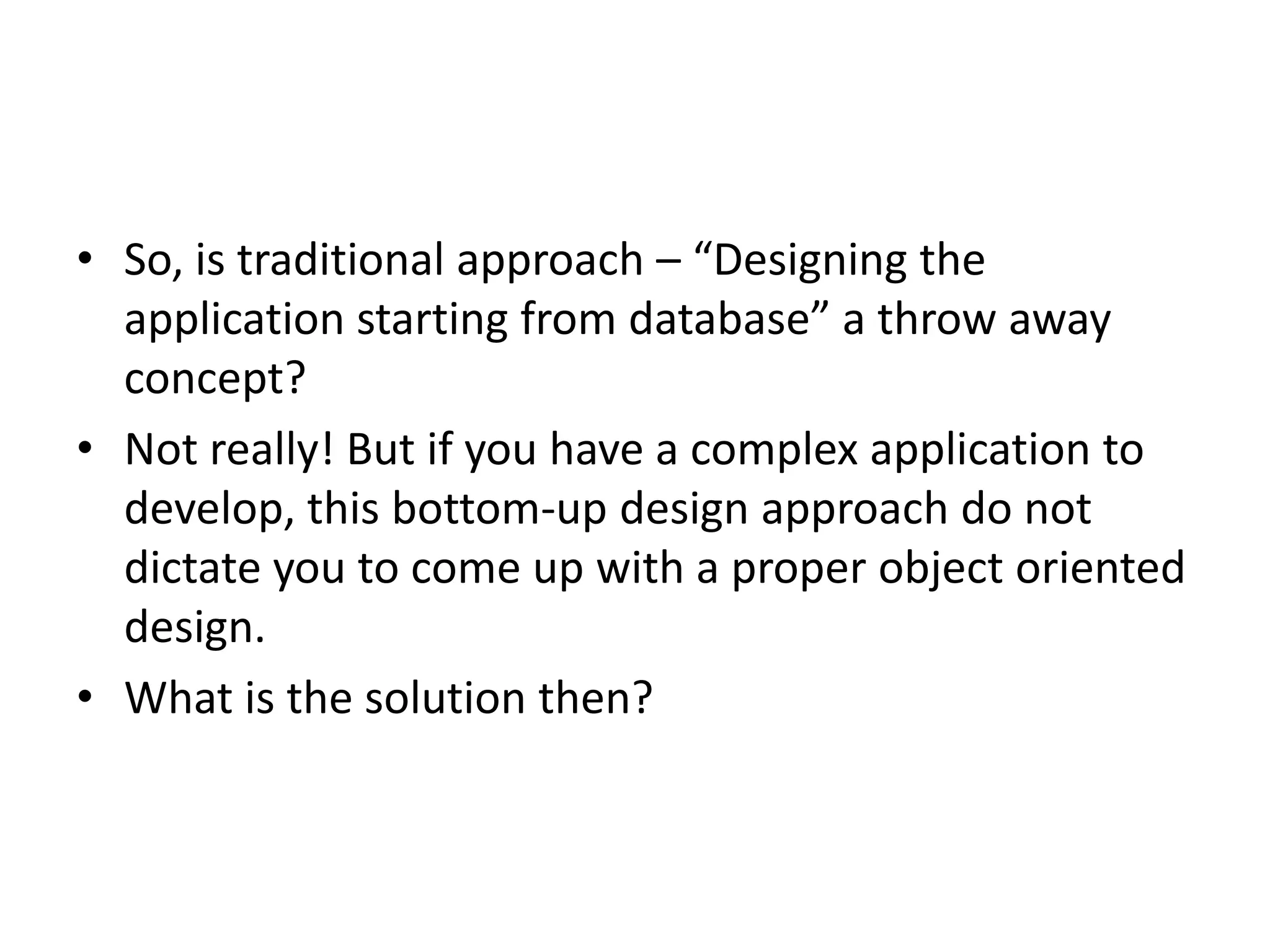 • So, is traditional approach – “Designing the application starting from database” a throw away concept?

• Not really! But if you have a complex application to develop, this bottom-up design approach do not dictate you to come up with a proper object oriented design.

• What is the solution then?